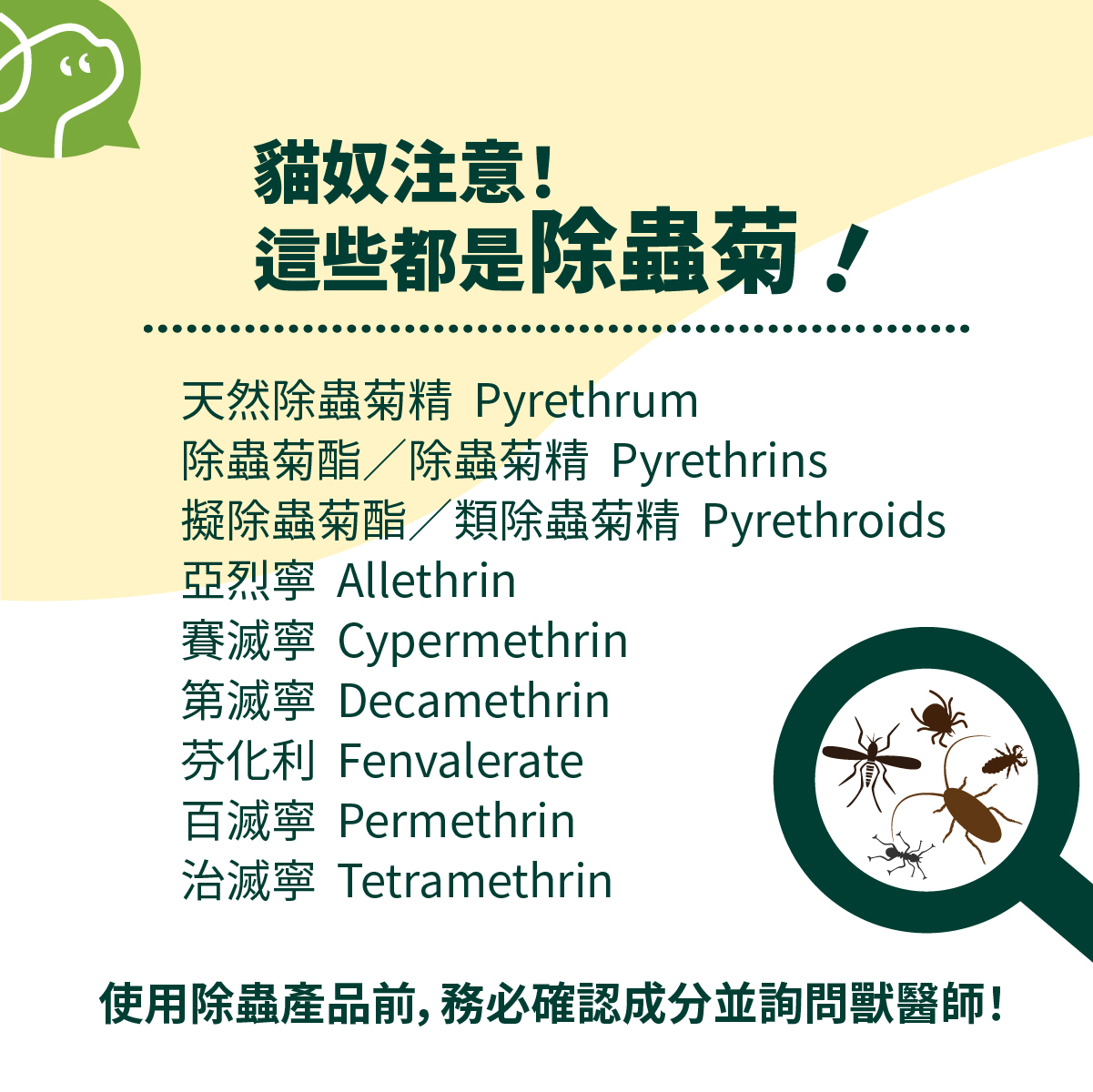 貓奴注意！
這些都是除蟲菊！

天然除蟲菊精 Pyrethrum
除蟲菊酯／除蟲菊精 Pyrethrins
擬除蟲菊酯／類除蟲菊精 Pyrethroids
亞烈寧 Allethrin
賽滅寧 Cypermethrin
第滅寧 Decamethrin
芬化利 Fenvalerate
百滅寧 Permethrin
治滅寧 Tetramethrin

使用除蟲產品前，務必確認成分並詢問獸醫師！